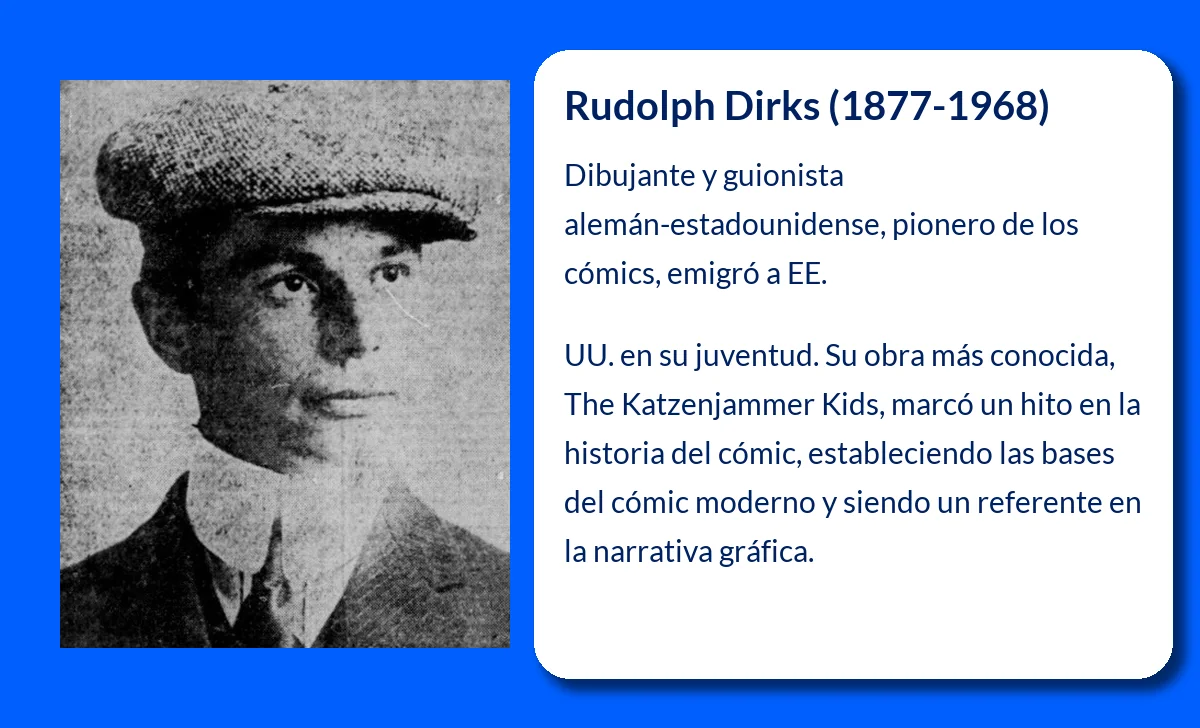 Rudolph Dirks (1877-1968)

Dibujante y guionista alemán-estadounidense, pionero de los cómics, emigró a EE.

UU. en su juventud. Su obra más conocida, The Katzenjammer Kids, marcó un hito en la historia del cómic, estableciendo las bases del cómic moderno y siendo un referente en la narrativa gráfica.